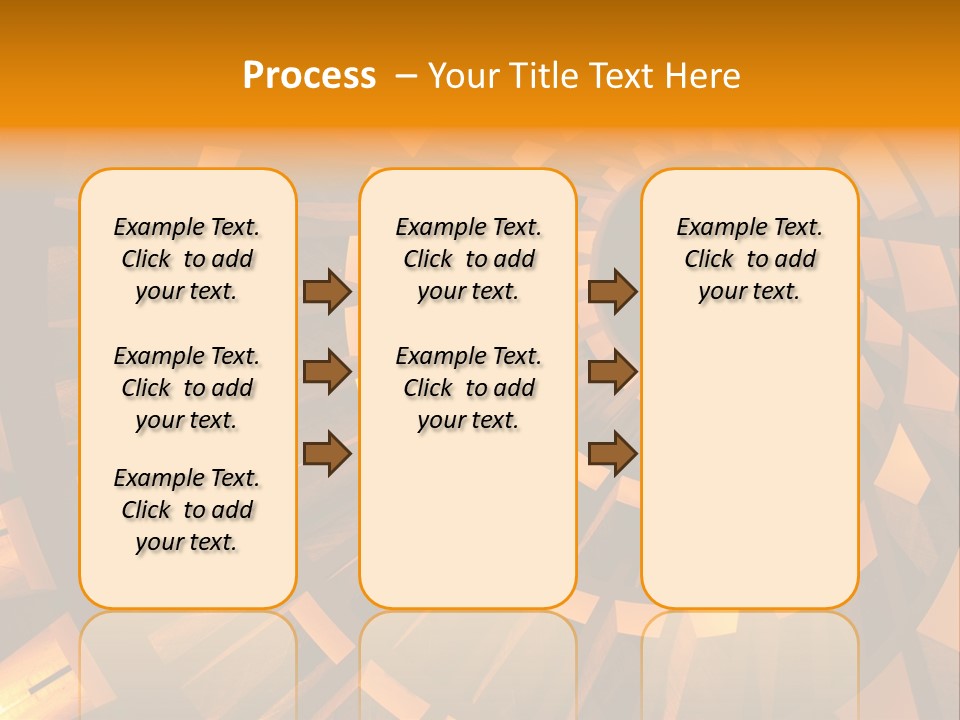 Process – Your Title Text Here

Example Text. Click to add your text.

Example Text. Click to add your text.

Example Text. Click to add your text.

Example Text. Click to add your text.

Example Text. Click to add your text.

Example Text. Click to add your text.